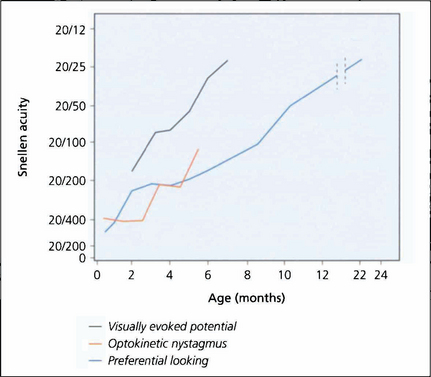 Snellen acuity

20/12
20/25
20/50
20/100
20/200
20/400
20/200
0

0 2 4 6 8 10 12 22 24

Age (months)

Visually evoked potential
Optokinetic nystagmus
Preferential looking